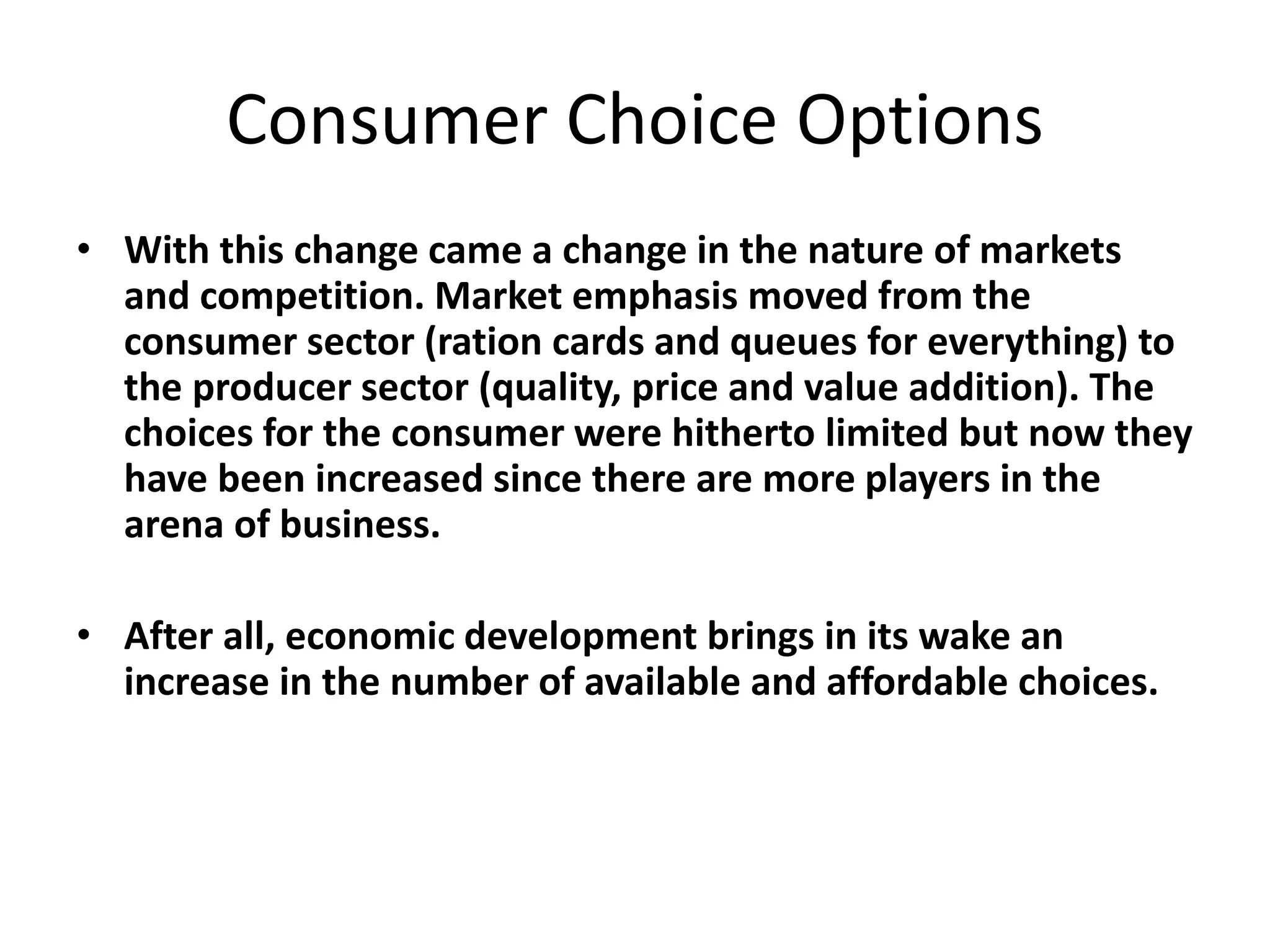 Consumer Choice Options

• With this change came a change in the nature of markets and competition. Market emphasis moved from the consumer sector (ration cards and queues for everything) to the producer sector (quality, price and value addition). The choices for the consumer were hitherto limited but now they have been increased since there are more players in the arena of business.

• After all, economic development brings in its wake an increase in the number of available and affordable choices.